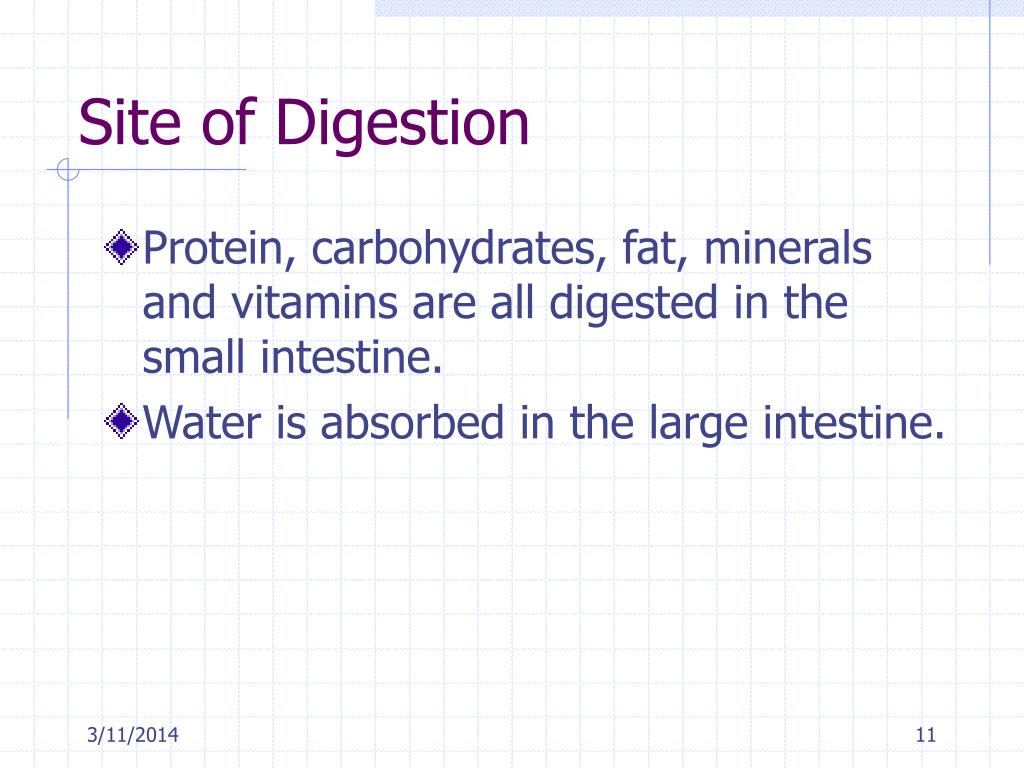 Site of Digestion

Protein, carbohydrates, fat, minerals and vitamins are all digested in the small intestine.

Water is absorbed in the large intestine.

3/11/2014

11